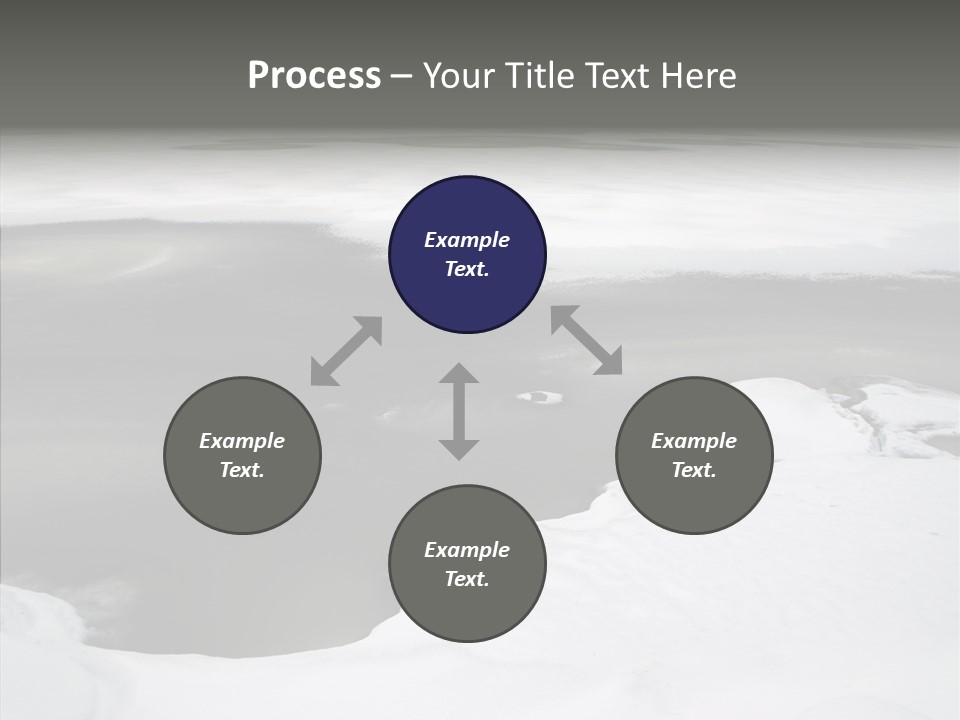 Process – Your Title Text Here

Example Text.

Example Text.

Example Text.

Example Text.